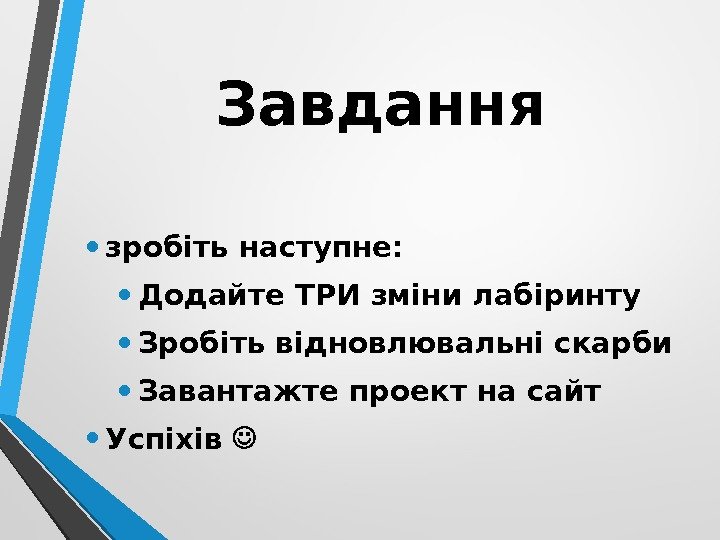 Завдання

• зробіть наступне:
  • Додайте ТРИ зміни лабіринту
  • Зробіть відновлювальні скарби
  • Завантажте проект на сайт
• Успіхів ☺